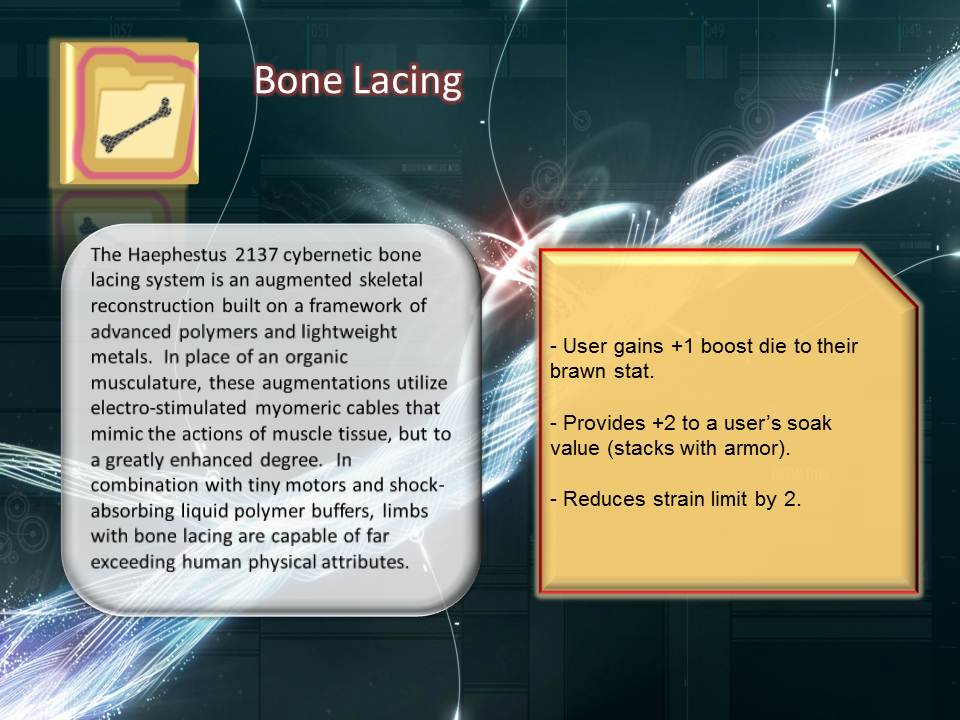 Bone Lacing

The Haephestus 2137 cybernetic bone lacing system is an augmented skeletal reconstruction built on a framework of advanced polymers and lightweight metals. In place of an organic musculature, these augmentations utilize electro-stimulated myomeric cables that mimic the actions of muscle tissue, but to a greatly enhanced degree. In combination with tiny motors and shock-absorbing liquid polymer buffers, limbs with bone lacing are capable of far exceeding human physical attributes.

- User gains +1 boost die to their brawn stat.

- Provides +2 to a user's soak value (stacks with armor).

- Reduces strain limit by 2.